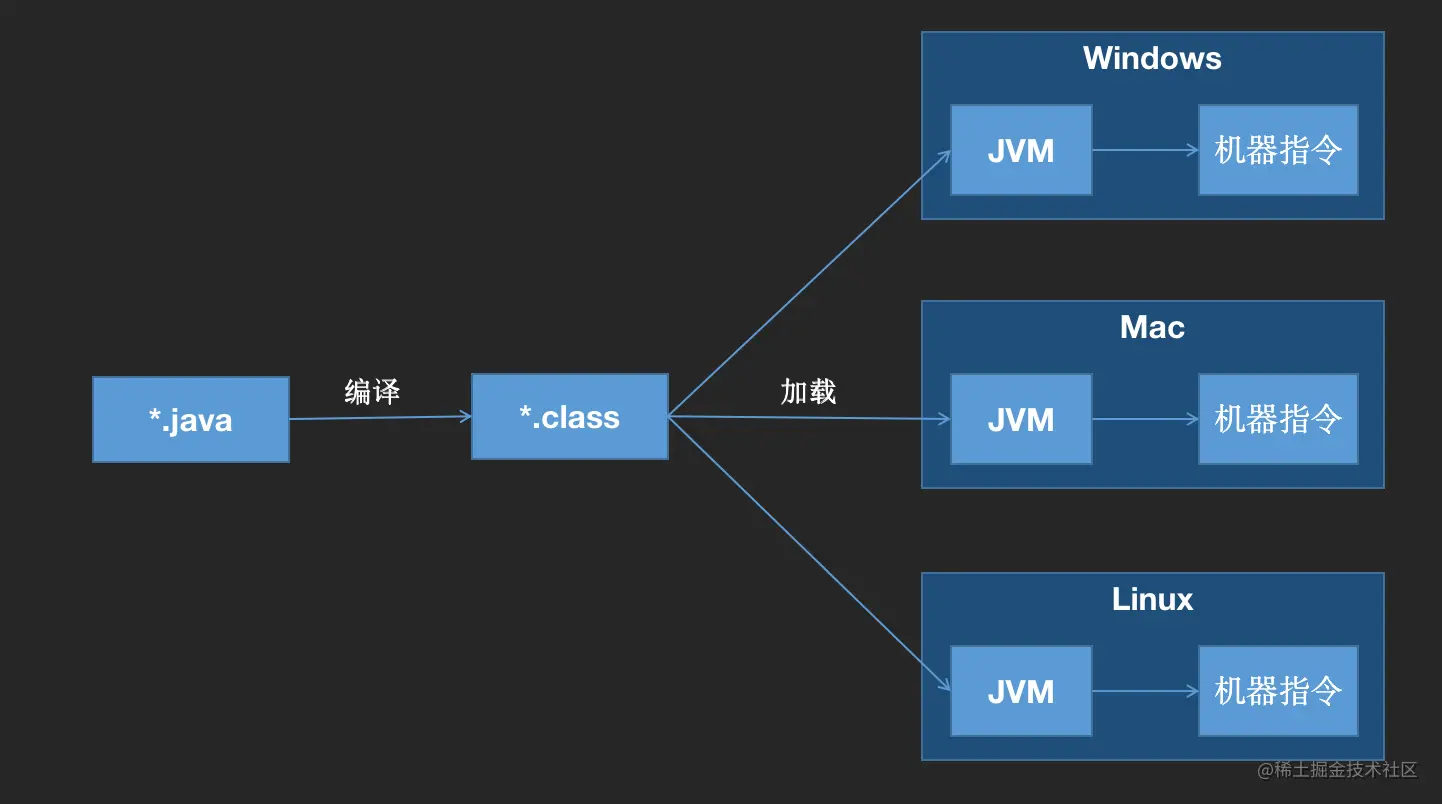 *.java

编译

*.class

加载

Windows

JVM

机器指令

Mac

JVM

机器指令

Linux

JVM

机器指令

@稀土掘金技术社区